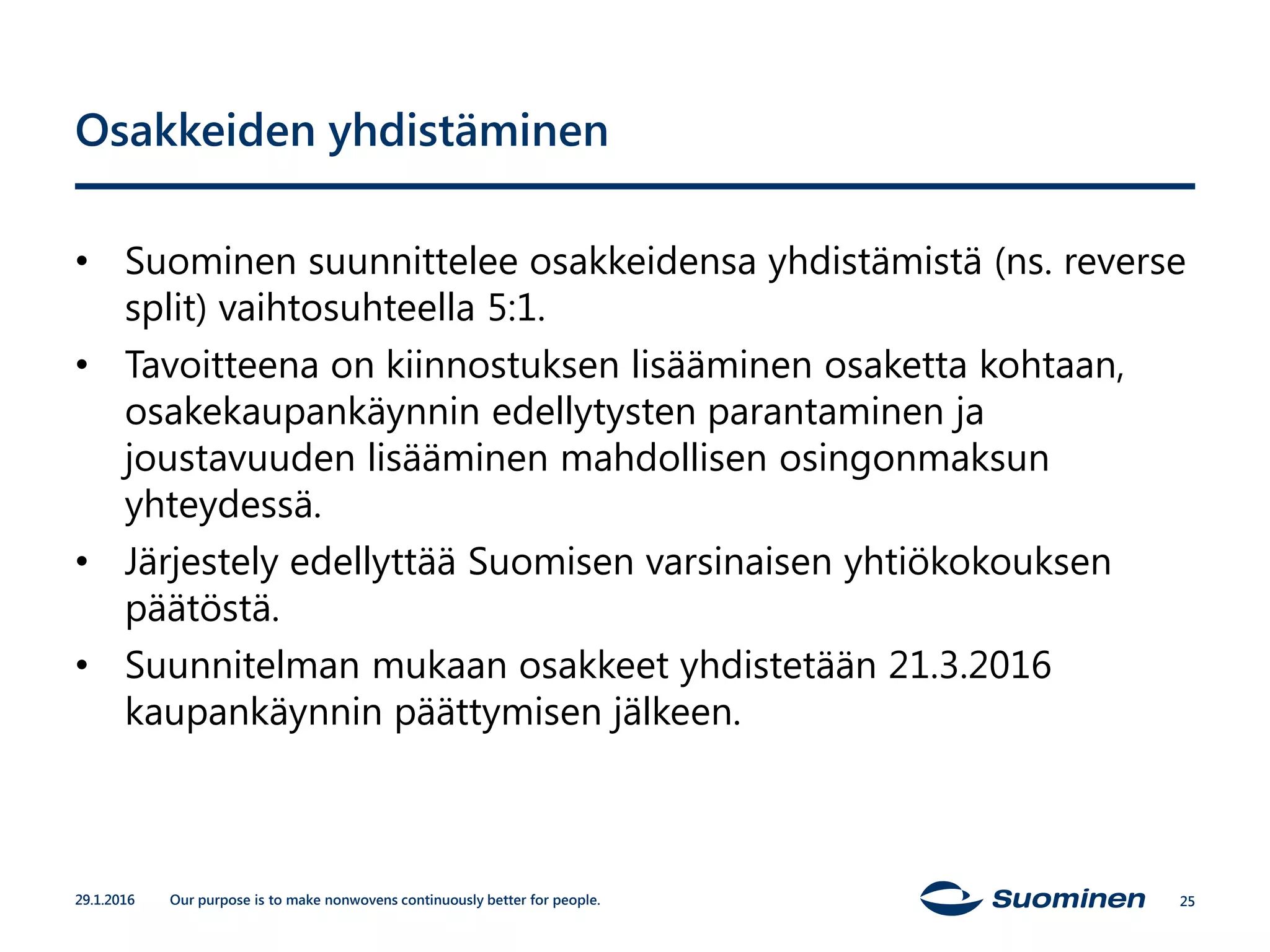 Osakkeiden yhdistäminen

• Suominen suunnittelee osakkeidensa yhdistämistä (ns. reverse split) vaihtosuhteella 5:1.

• Tavoitteena on kiinnostuksen lisääminen osaketta kohtaan, osakekaupankäynnin edellytysten parantaminen ja joustavuuden lisääminen mahdollisen osingonmaksun yhteydessä.

• Järjestely edellyttää Suomisen varsinaisen yhtiökokouksen päätöstä.

• Suunnitelman mukaan osakkeet yhdistetään 21.3.2016 kaupankäynnin päättymisen jälkeen.

29.1.2016 Our purpose is to make nonwovens continuously better for people. Suominen 25